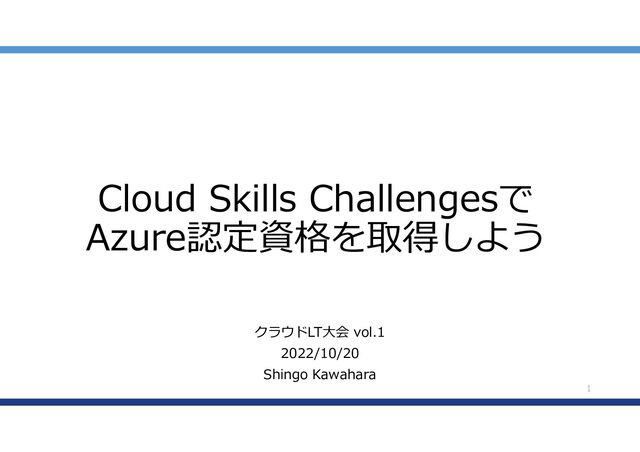 Cloud Skills Challengesで
Azure認定資格を取得しよう

クラウドLT大会 vol.1
2022/10/20
Shingo Kawahara

1